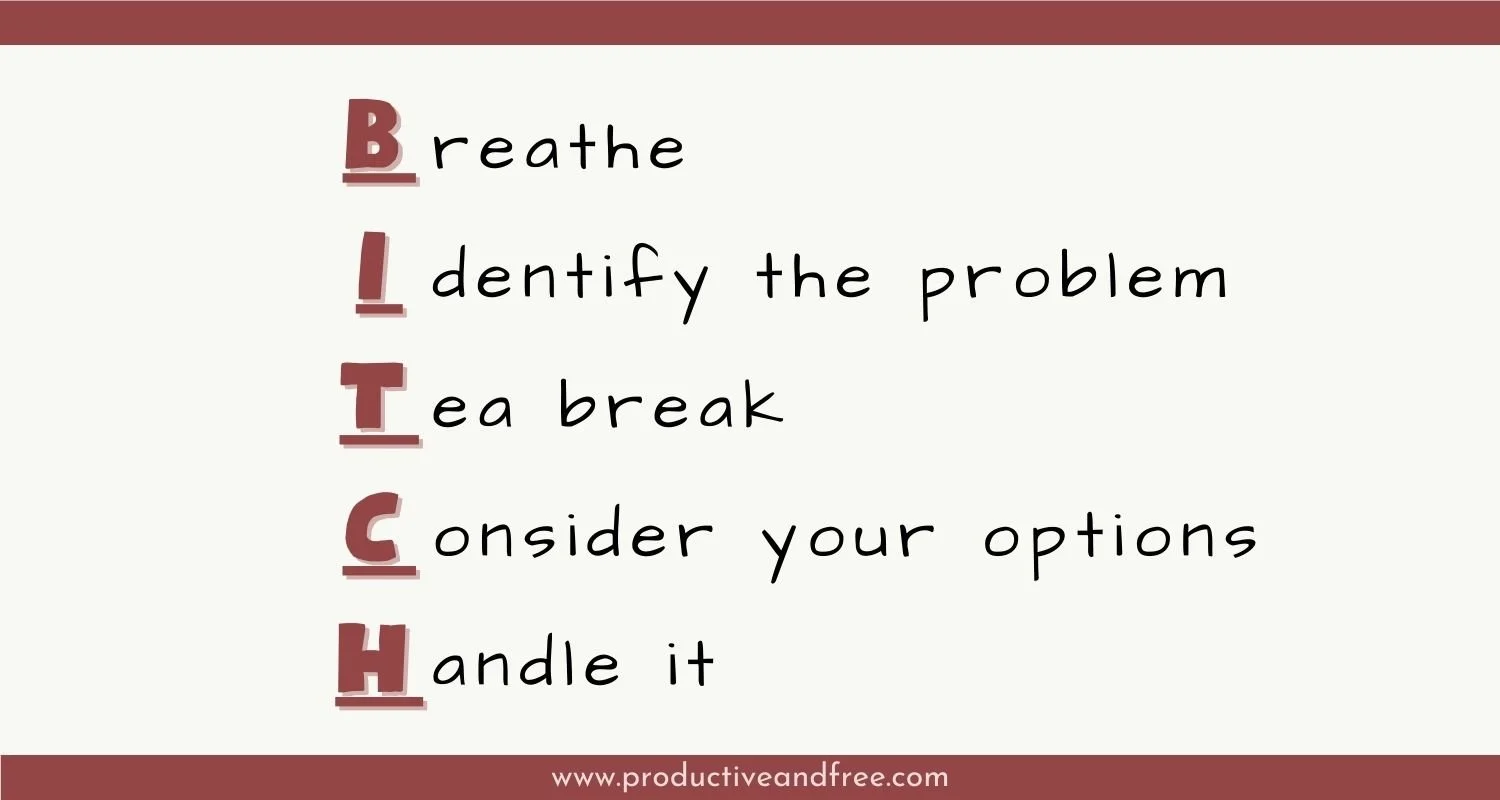 Breathe

Identify the problem

Tea break

Consider your options

Handle it

www.productiveandfree.com